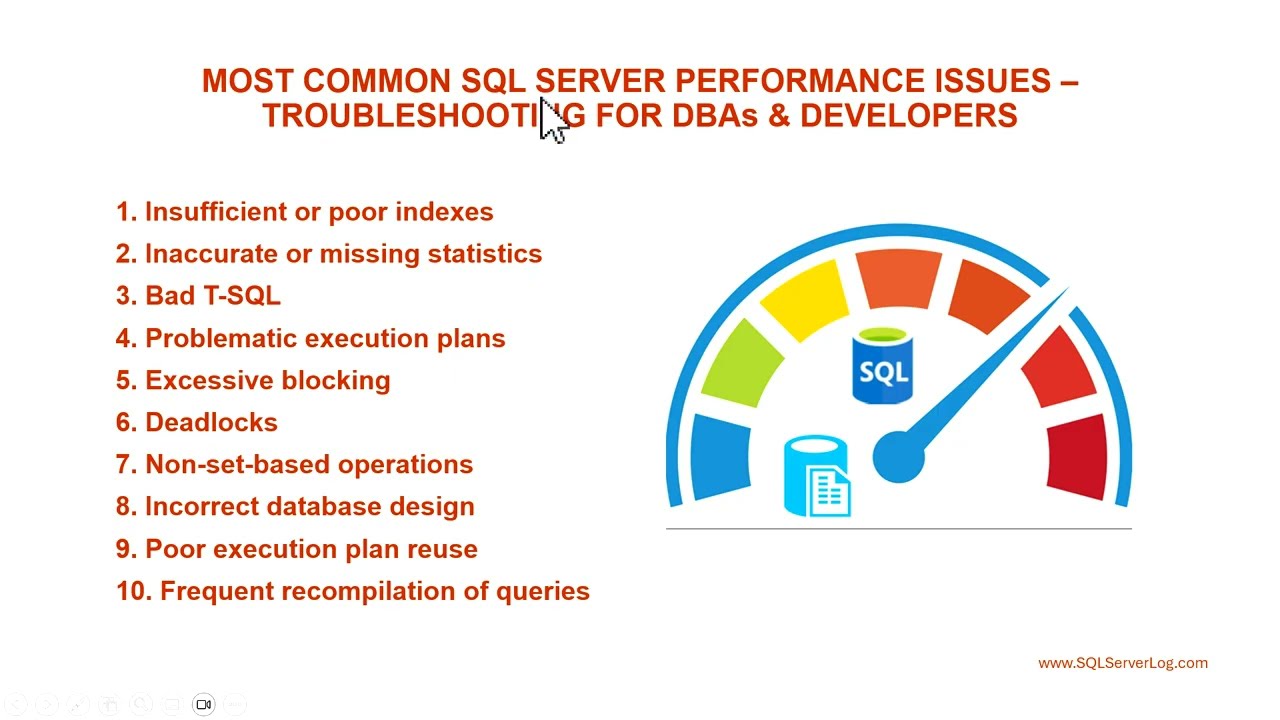 MOST COMMON SQL SERVER PERFORMANCE ISSUES – TROUBLESHOOTING FOR DBAs & DEVELOPERS

1. Insufficient or poor indexes
2. Inaccurate or missing statistics
3. Bad T-SQL
4. Problematic execution plans
5. Excessive blocking
6. Deadlocks
7. Non-set-based operations
8. Incorrect database design
9. Poor execution plan reuse
10. Frequent recompilation of queries

SQL

www.SQLServerLog.com